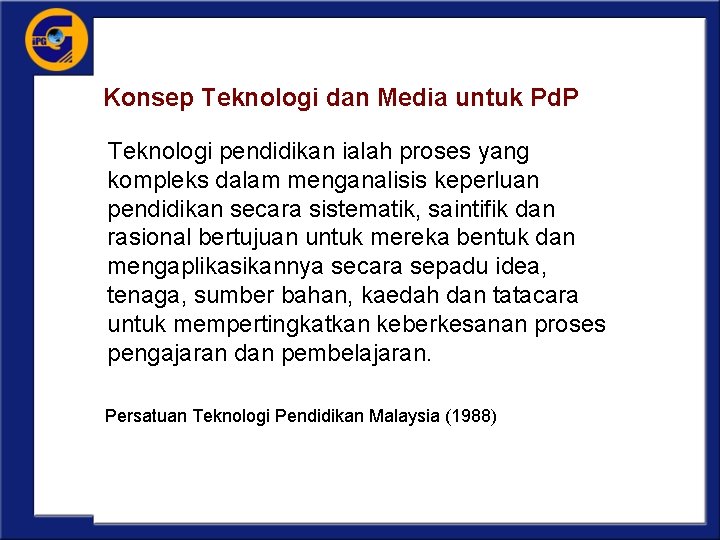 IPG

Konsep Teknologi dan Media untuk PdP

Teknologi pendidikan ialah proses yang kompleks dalam menganalisis keperluan pendidikan secara sistematik, saintifik dan rasional bertujuan untuk mereka bentuk dan mengaplikasikannya secara sepadu idea, tenaga, sumber bahan, kaedah dan tatacara untuk mempertingkatkan keberkesanan proses pengajaran dan pembelajaran.

Persatuan Teknologi Pendidikan Malaysia (1988)